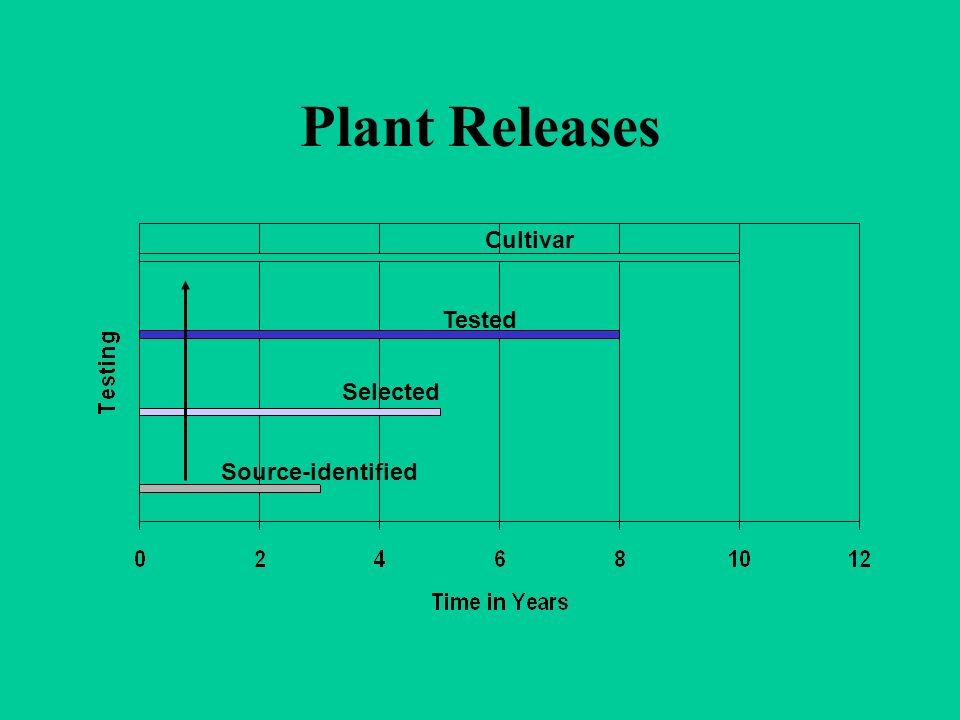 Plant Releases

Cultivar

Tested

Selected

Source-identified

Testing

0
2
4
6
8
10
12

Time in Years